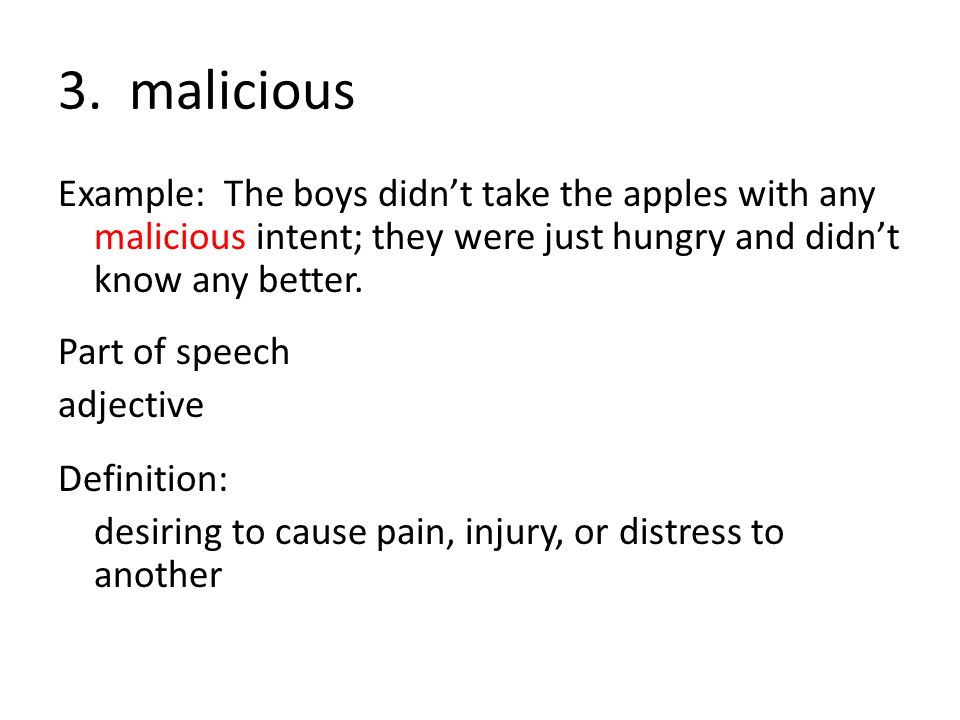 3. malicious

Example: The boys didn’t take the apples with any malicious intent; they were just hungry and didn’t know any better.

Part of speech

adjective

Definition:

desiring to cause pain, injury, or distress to another